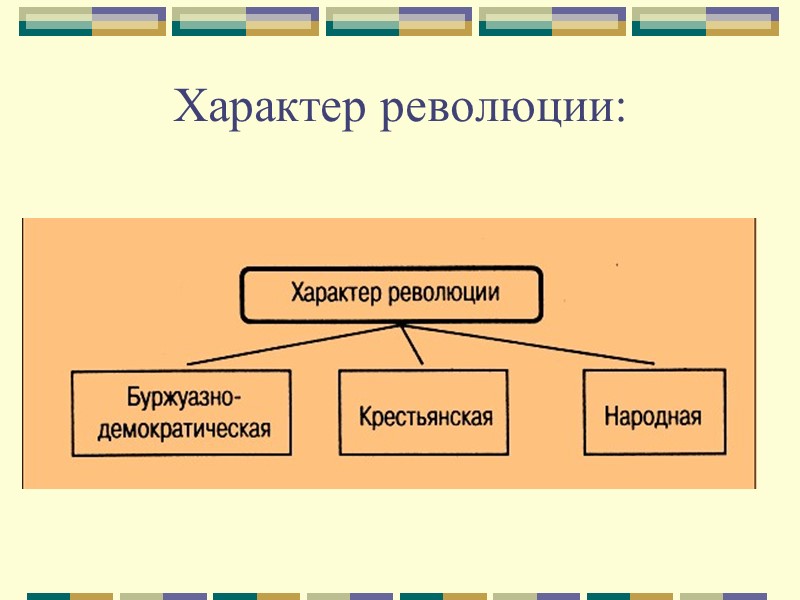 Характер революции:

Характер революции

Буржуазно-демократическая

Крестьянская

Народная